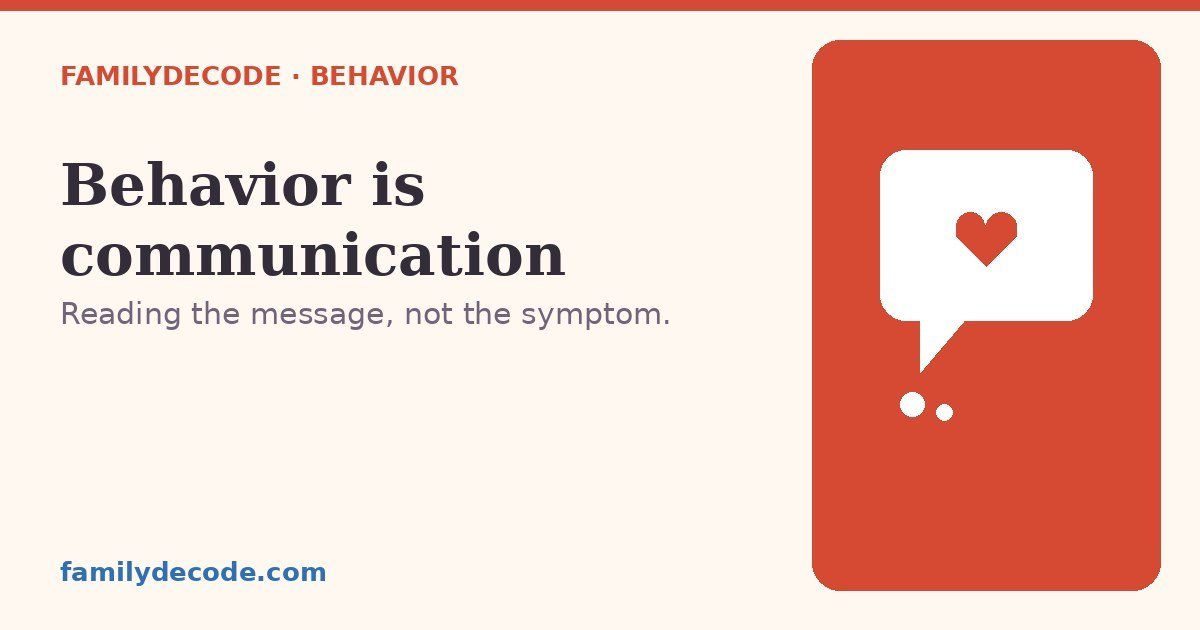 FAMILYDECODE · BEHAVIOR

Behavior is communication

Reading the message, not the symptom.

familydecode.com